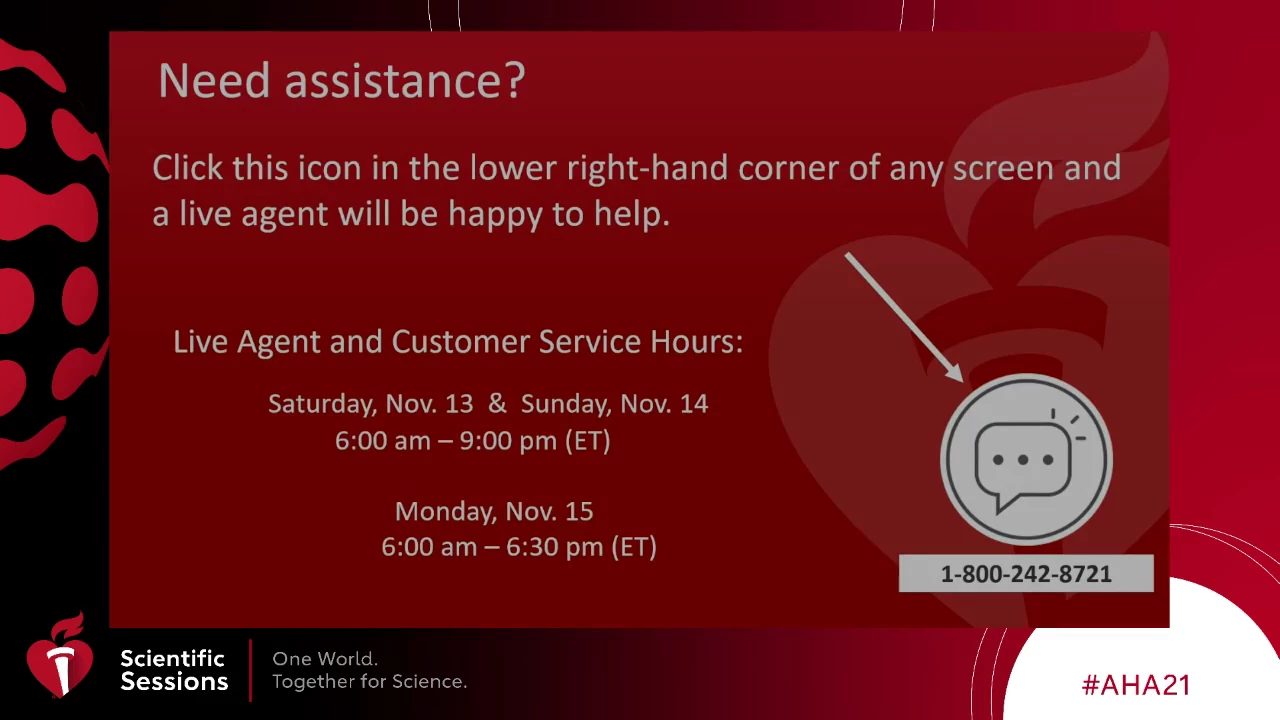 Need assistance?

Click this icon in the lower right-hand corner of any screen and a live agent will be happy to help.

Live Agent and Customer Service Hours:

Saturday, Nov. 13 & Sunday, Nov. 14
6:00 am – 9:00 pm (ET)

Monday, Nov. 15
6:00 am – 6:30 pm (ET)

1-800-242-8721

Scientific Sessions

One World.
Together for Science.

#AHA21